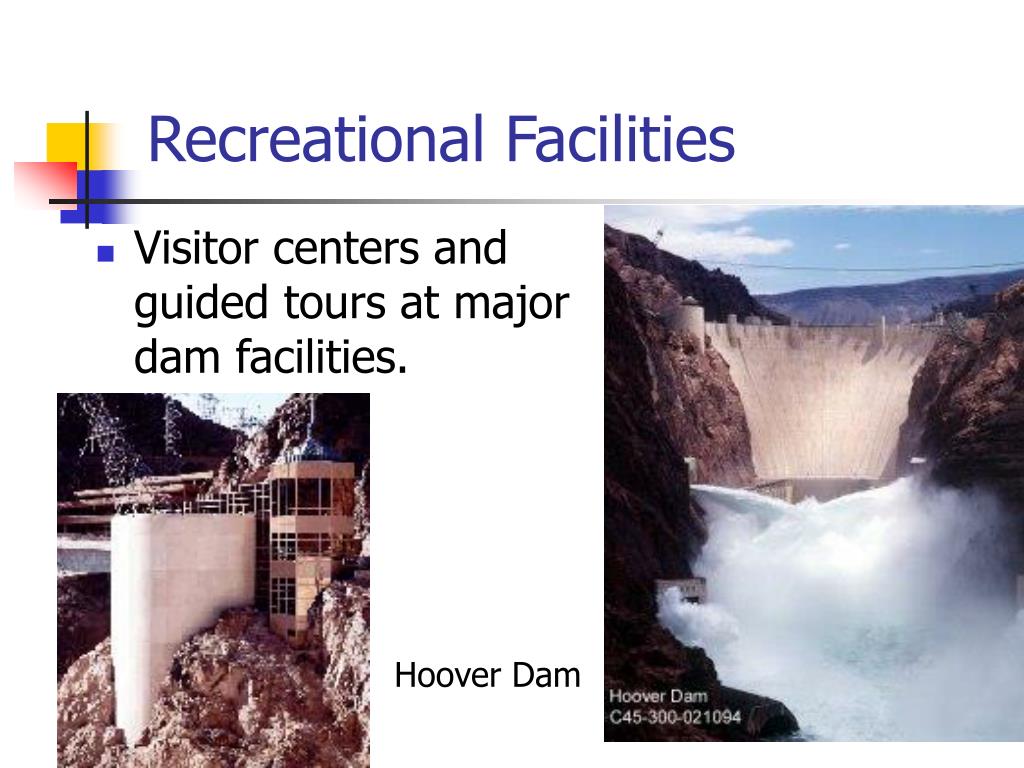 Recreational Facilities

Visitor centers and guided tours at major dam facilities.

Hoover Dam

Hoover Dam
C45-300-021094